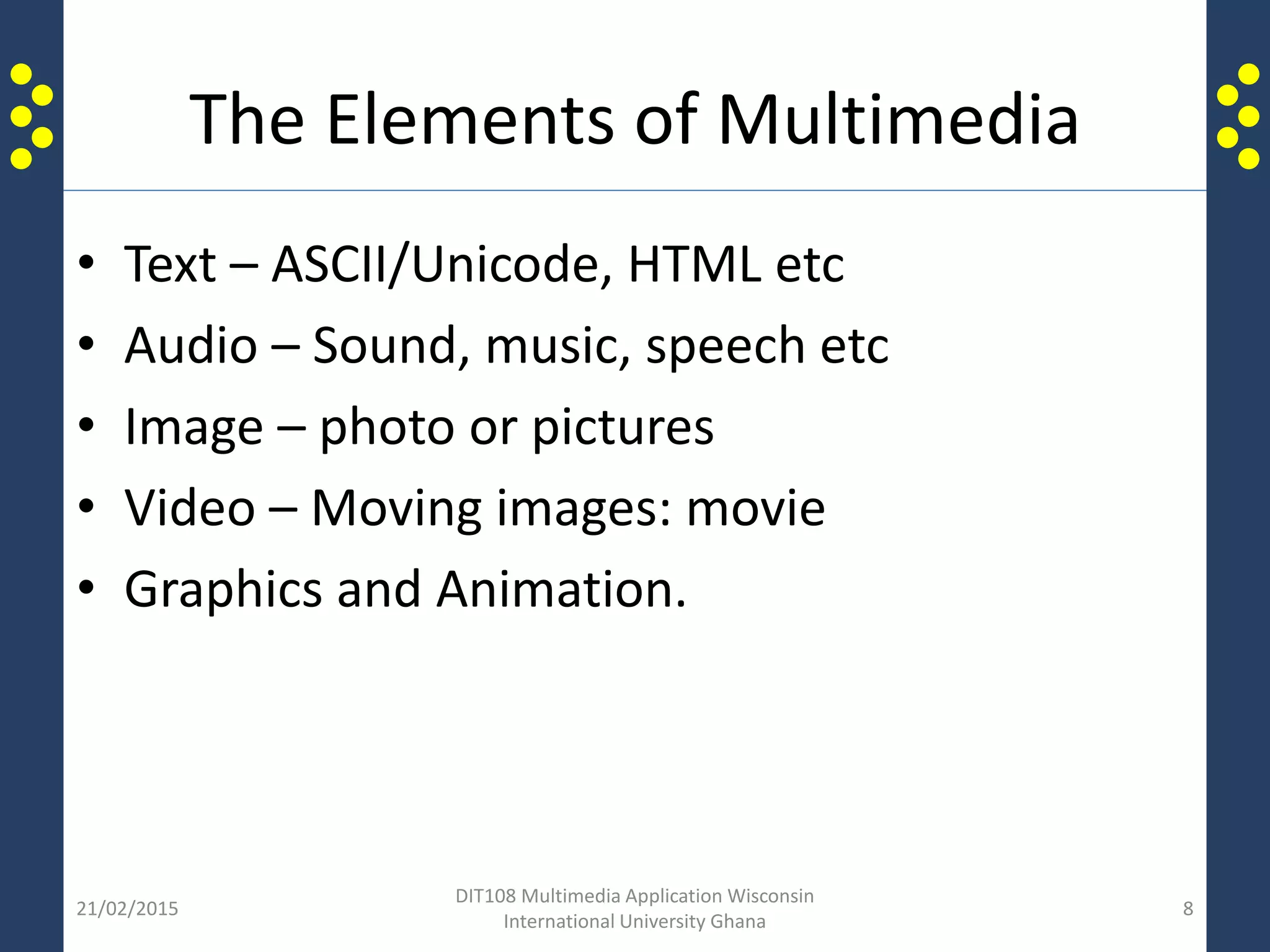 The Elements of Multimedia

• Text – ASCII/Unicode, HTML etc
• Audio – Sound, music, speech etc
• Image – photo or pictures
• Video – Moving images: movie
• Graphics and Animation.

21/02/2015

DIT108 Multimedia Application Wisconsin International University Ghana

8